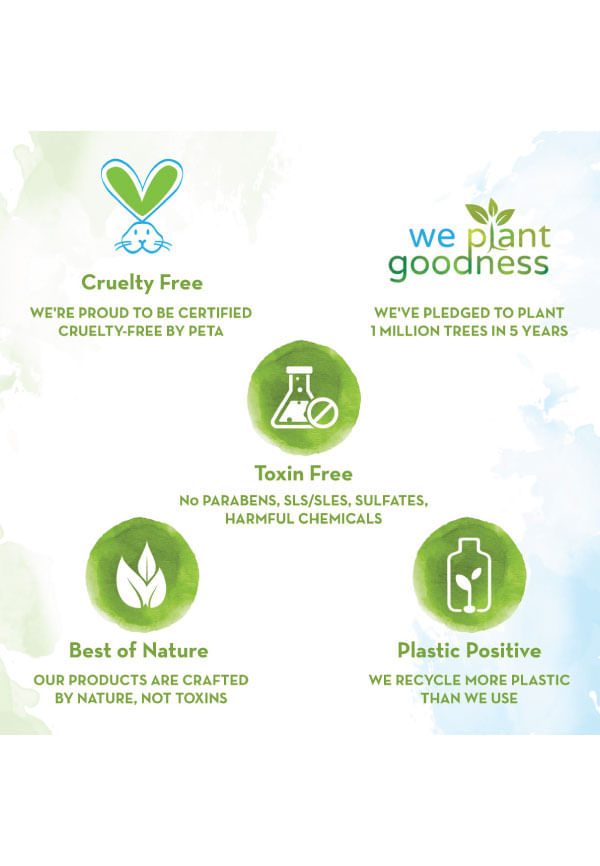 Cruelty Free
WE'RE PROUD TO BE CERTIFIED CRUELTY-FREE BY PETA

we plant goodness
WE'VE PLEDGED TO PLANT 1 MILLION TREES IN 5 YEARS

Toxin Free
No PARABENS, SLS/SLES, SULFATES, HARMFUL CHEMICALS

Best of Nature
OUR PRODUCTS ARE CRAFTED BY NATURE, NOT TOXINS

Plastic Positive
WE RECYCLE MORE PLASTIC THAN WE USE